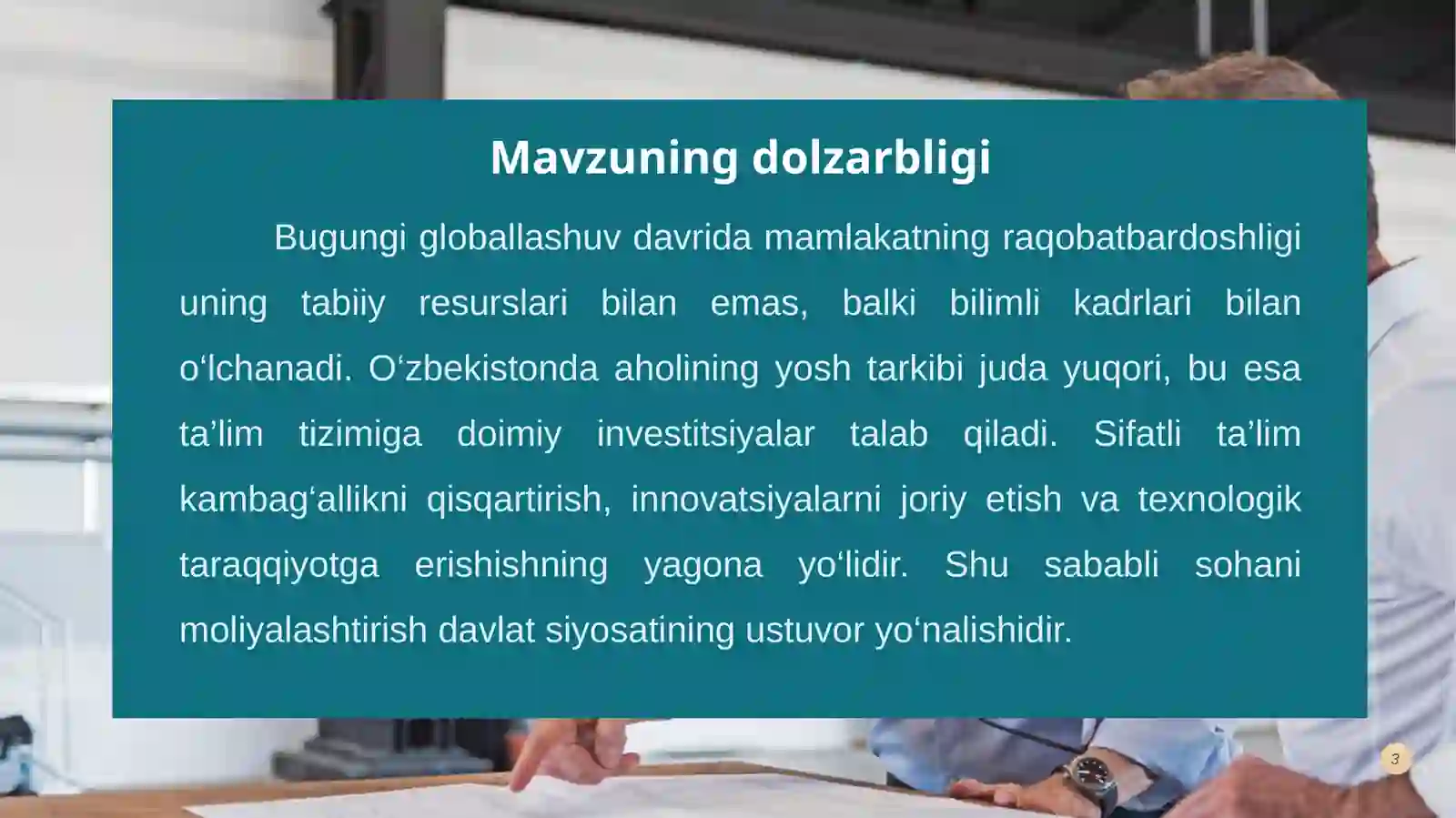 Mavzuning dolzarbligi

Bugungi globallashuv davrida mamlakatning raqobatbardoshligi uning tabiiy resurslari bilan emas, balki bilimli kadrlari bilan o‘lchanadi. O‘zbekistonda aholining yosh tarkibi juda yuqori, bu esa ta’lim tizimiga doimiy investitsiyalar talab qiladi. Sifatli ta’lim kambag‘allikni qisqartirish, innovatsiyalarni joriy etish va texnologik taraqqiyotga erishishning yagona yo‘lidir. Shu sababli sohani moliyalashtirish davlat siyosatining ustuvor yo‘nalishidir.

3